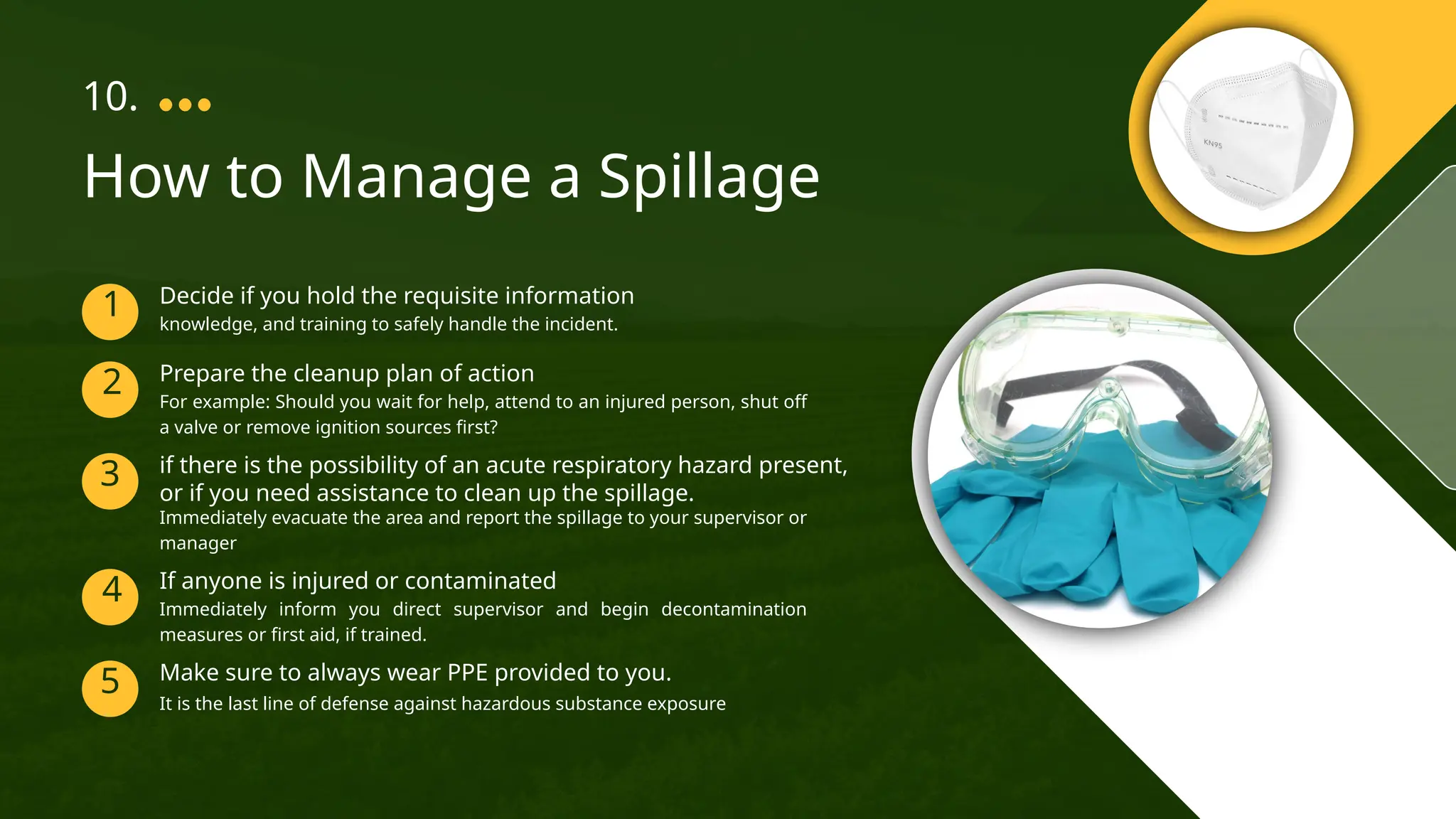 10.

How to Manage a Spillage

1 Decide if you hold the requisite information
knowledge, and training to safely handle the incident.

2 Prepare the cleanup plan of action
For example: Should you wait for help, attend to an injured person, shut off a valve or remove ignition sources first?

3 if there is the possibility of an acute respiratory hazard present, or if you need assistance to clean up the spillage.
Immediately evacuate the area and report the spillage to your supervisor or manager

4 If anyone is injured or contaminated
Immediately inform you direct supervisor and begin decontamination measures or first aid, if trained.

5 Make sure to always wear PPE provided to you.
It is the last line of defense against hazardous substance exposure

KN95